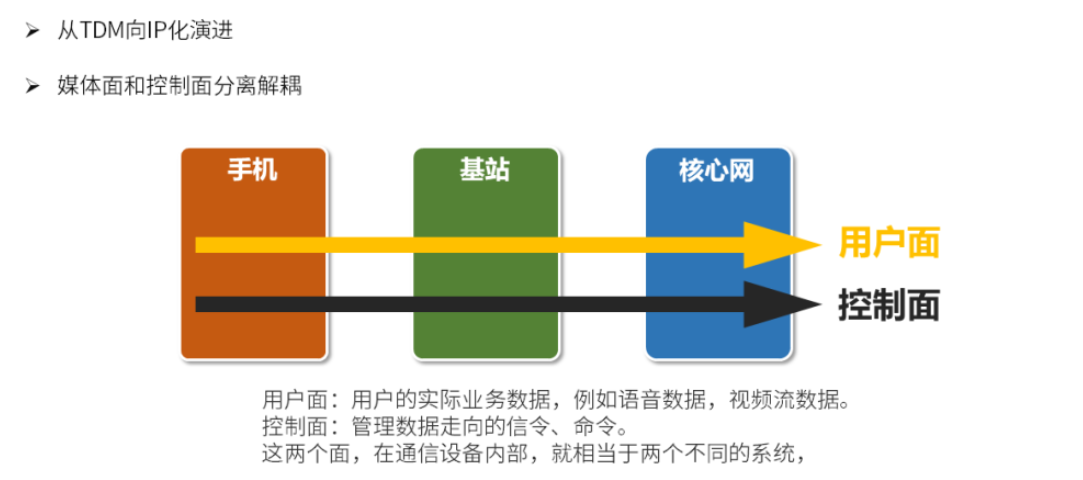 ➢ 从TDM向IP化演进

➢ 媒体面和控制面分离解耦

手机

基站

核心网

用户面

控制面

用户面：用户的实际业务数据，例如语音数据，视频流数据。
控制面：管理数据走向的信令、命令。
这两个面，在通信设备内部，就相当于两个不同的系统，